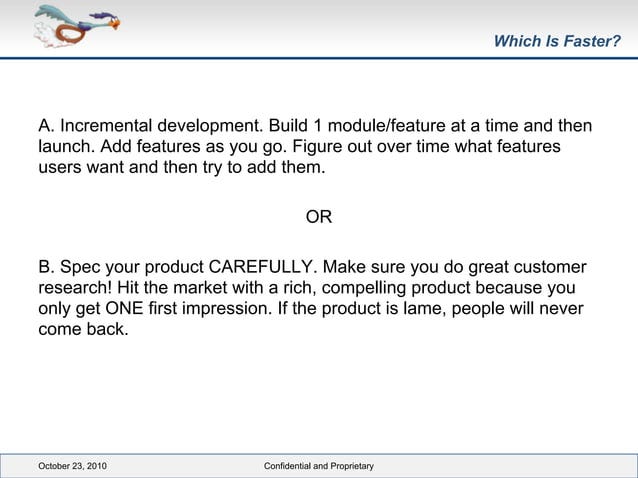 Which Is Faster?

A. Incremental development. Build 1 module/feature at a time and then launch. Add features as you go. Figure out over time what features users want and then try to add them.

OR

B. Spec your product CAREFULLY. Make sure you do great customer research! Hit the market with a rich, compelling product because you only get ONE first impression. If the product is lame, people will never come back.

October 23, 2010

Confidential and Proprietary